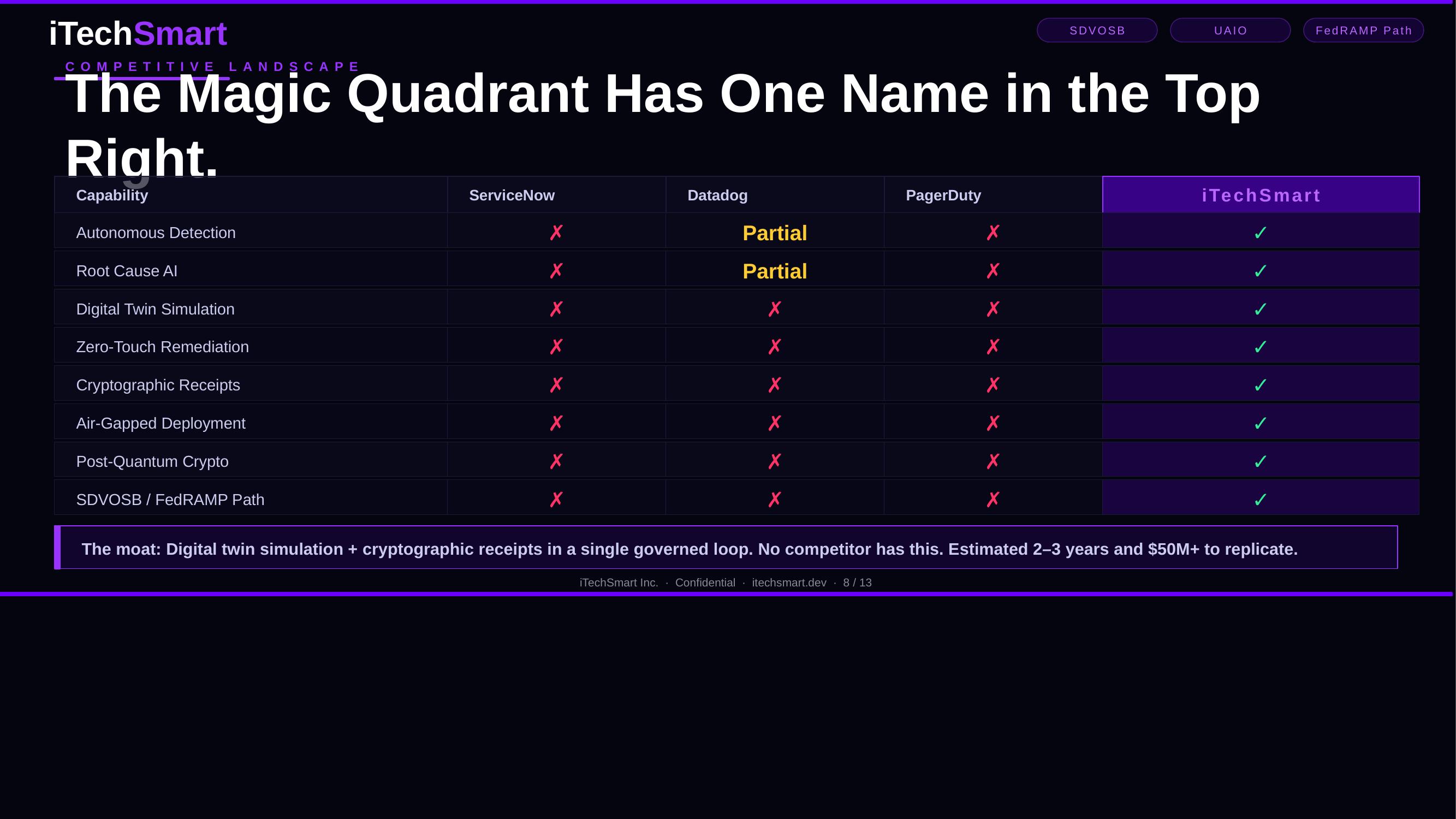 iTechSmart

SDVOSB UAIO FedRAMP Path

COMPETITIVE LANDSCAPE

The Magic Quadrant Has One Name in the Top Right.

| Capability | ServiceNow | Datadog | PagerDuty | iTechSmart |
|---|---|---|---|---|
| Autonomous Detection | ✗ | Partial | ✗ | ✓ |
| Root Cause AI | ✗ | Partial | ✗ | ✓ |
| Digital Twin Simulation | ✗ | ✗ | ✗ | ✓ |
| Zero-Touch Remediation | ✗ | ✗ | ✗ | ✓ |
| Cryptographic Receipts | ✗ | ✗ | ✗ | ✓ |
| Air-Gapped Deployment | ✗ | ✗ | ✗ | ✓ |
| Post-Quantum Crypto | ✗ | ✗ | ✗ | ✓ |
| SDVOSB / FedRAMP Path | ✗ | ✗ | ✗ | ✓ |

The moat: Digital twin simulation + cryptographic receipts in a single governed loop. No competitor has this. Estimated 2–3 years and $50M+ to replicate.

iTechSmart Inc. · Confidential · itechsmart.dev · 8 / 13